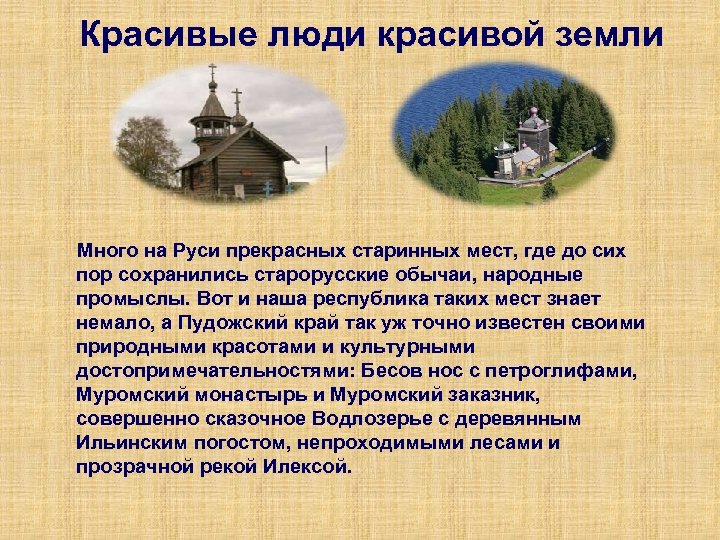 Красивые люди красивой земли

Много на Руси прекрасных старинных мест, где до сих пор сохранились старорусские обычаи, народные промыслы. Вот и наша республика таких мест знает немало, а Пудожский край так уж точно известен своими природными красотами и культурными достопримечательностями: Бесов нос с петроглифами, Муромский монастырь и Муромский заказник, совершенно сказочное Водлозерье с деревянным Ильинским погостом, непроходимыми лесами и прозрачной рекой Илексой.